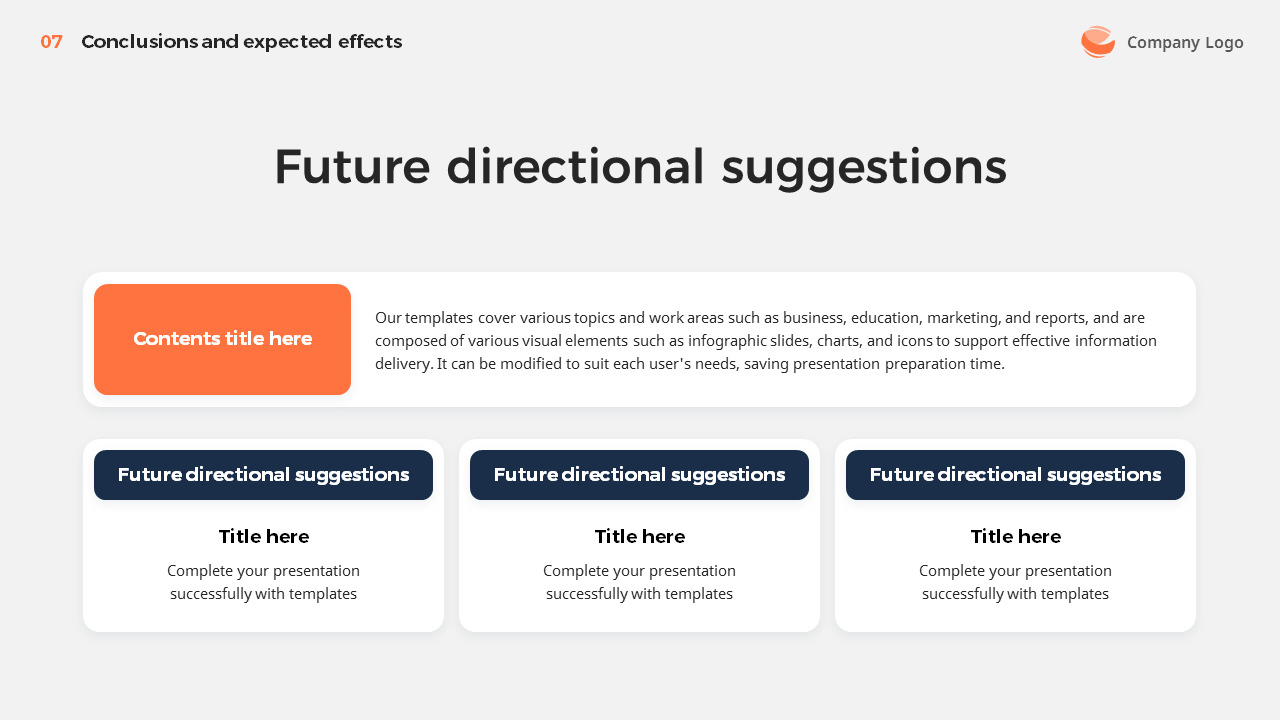 07 Conclusions and expected effects

Company Logo

Future directional suggestions

Contents title here

Our templates cover various topics and work areas such as business, education, marketing, and reports, and are composed of various visual elements such as infographic slides, charts, and icons to support effective information delivery. It can be modified to suit each user's needs, saving presentation preparation time.

Future directional suggestions

Title here

Complete your presentation successfully with templates

Future directional suggestions

Title here

Complete your presentation successfully with templates

Future directional suggestions

Title here

Complete your presentation successfully with templates